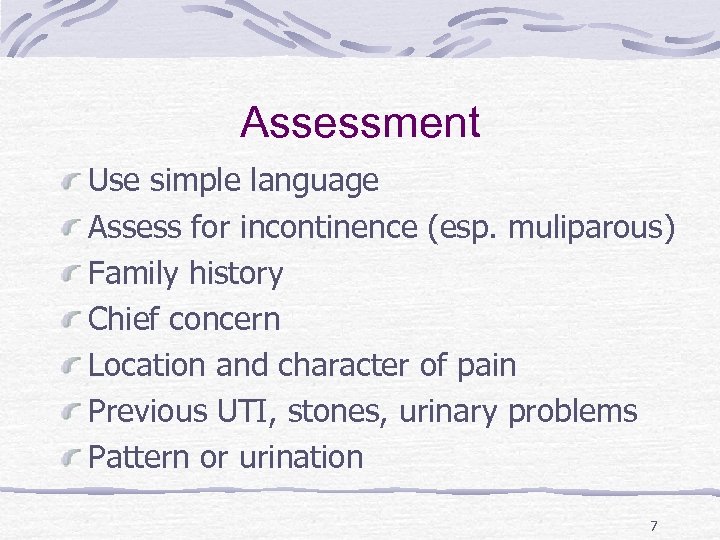 Assessment

Use simple language
Assess for incontinence (esp. muliparous)
Family history
Chief concern
Location and character of pain
Previous UTI, stones, urinary problems
Pattern or urination

7